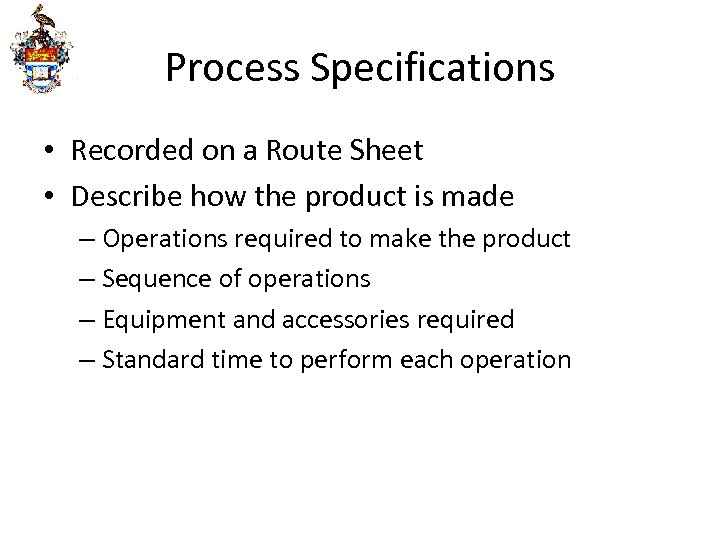 Process Specifications

• Recorded on a Route Sheet
• Describe how the product is made
– Operations required to make the product
– Sequence of operations
– Equipment and accessories required
– Standard time to perform each operation